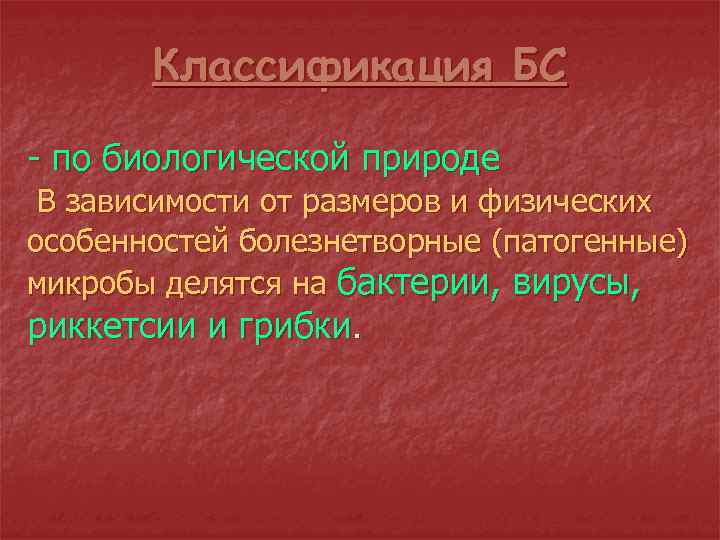 Классификация БС

- по биологической природе
В зависимости от размеров и физических особенностей болезнетворные (патогенные) микробы делятся на бактерии, вирусы, риккетсии и грибки.